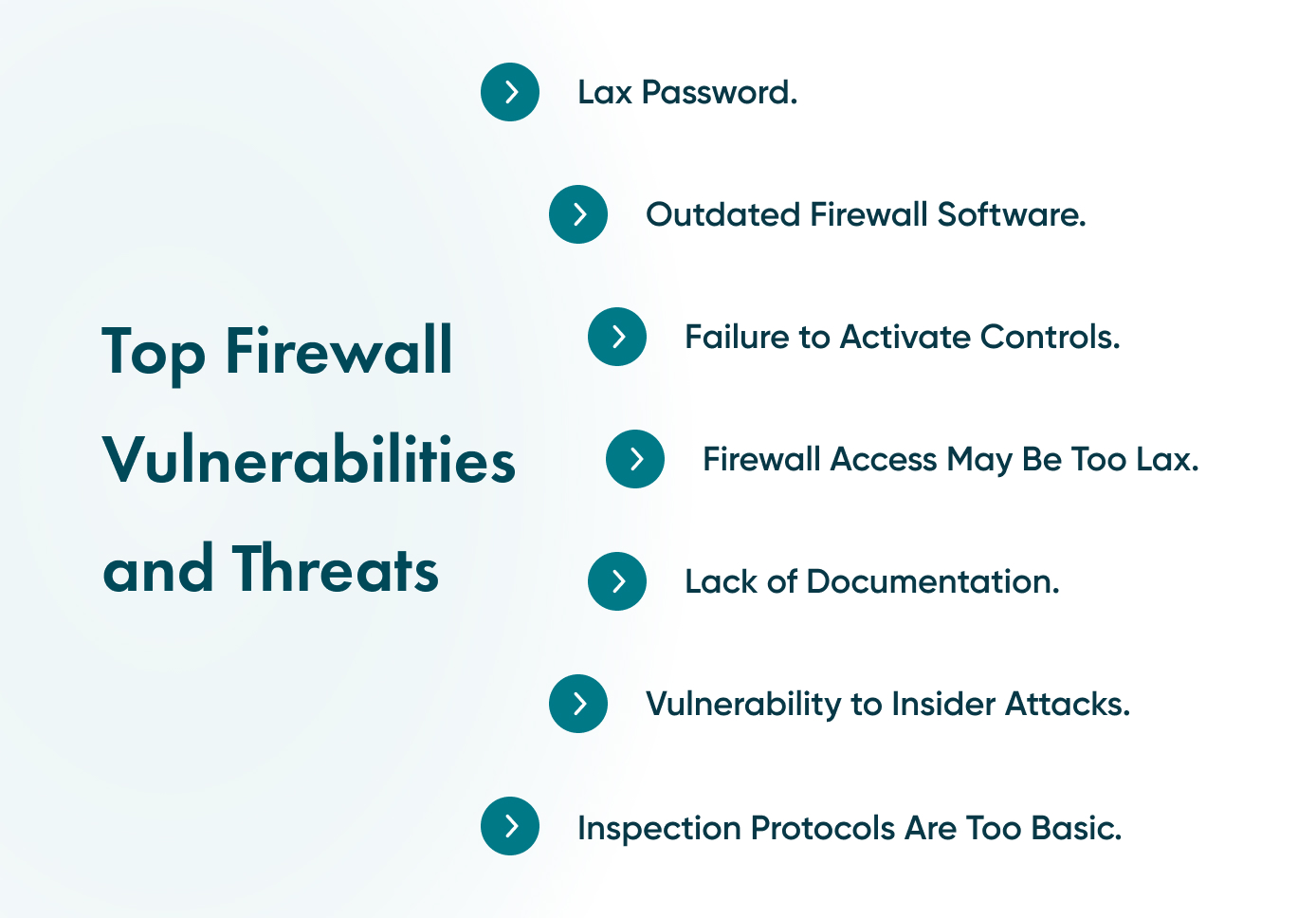 Top Firewall Vulnerabilities and Threats

Lax Password.

Outdated Firewall Software.

Failure to Activate Controls.

Firewall Access May Be Too Lax.

Lack of Documentation.

Vulnerability to Insider Attacks.

Inspection Protocols Are Too Basic.